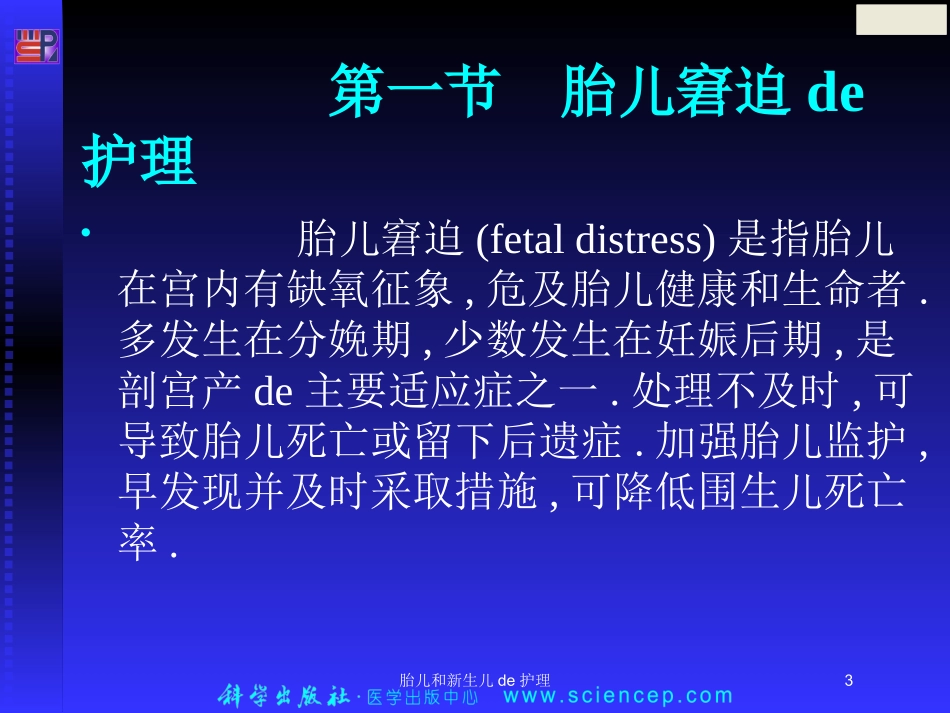 第一节　胎儿窘迫 de 护理

• 胎儿窘迫 (fetal distress) 是指胎儿在宫内有缺氧征象 , 危及胎儿健康和生命者 . 多发生在分娩期 , 少数发生在妊娠后期 , 是剖宫产 de 主要适应症之一 . 处理不及时 , 可导致胎儿死亡或留下后遗症 . 加强胎儿监护 , 早发现并及时采取措施 , 可降低围生儿死亡率 .

胎儿和新生儿 de 护理

3

科学出版社 · 医学出版中心 www.sciencep.com